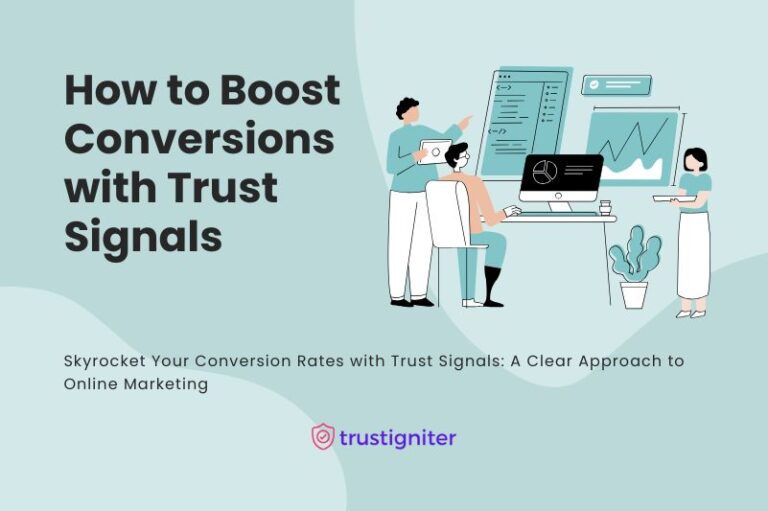 How to Boost Conversions with Trust Signals

Skyrocket Your Conversion Rates with Trust Signals: A Clear Approach to Online Marketing

trustigniter